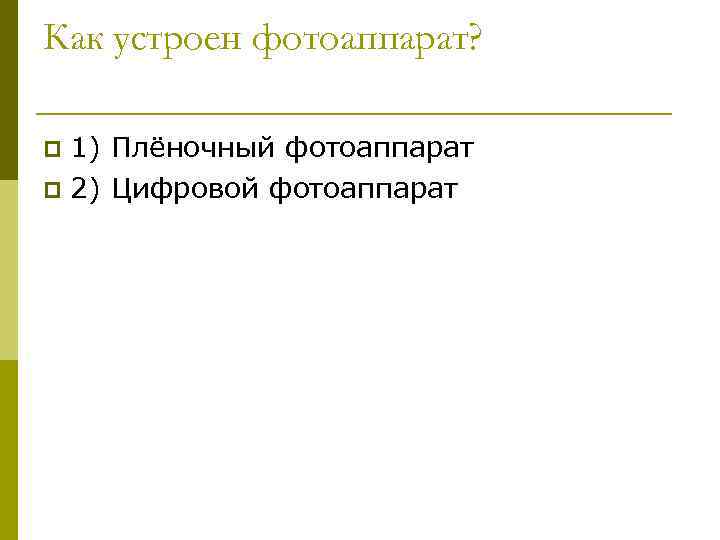 Как устроен фотоаппарат?

1) Плёночный фотоаппарат
2) Цифровой фотоаппарат